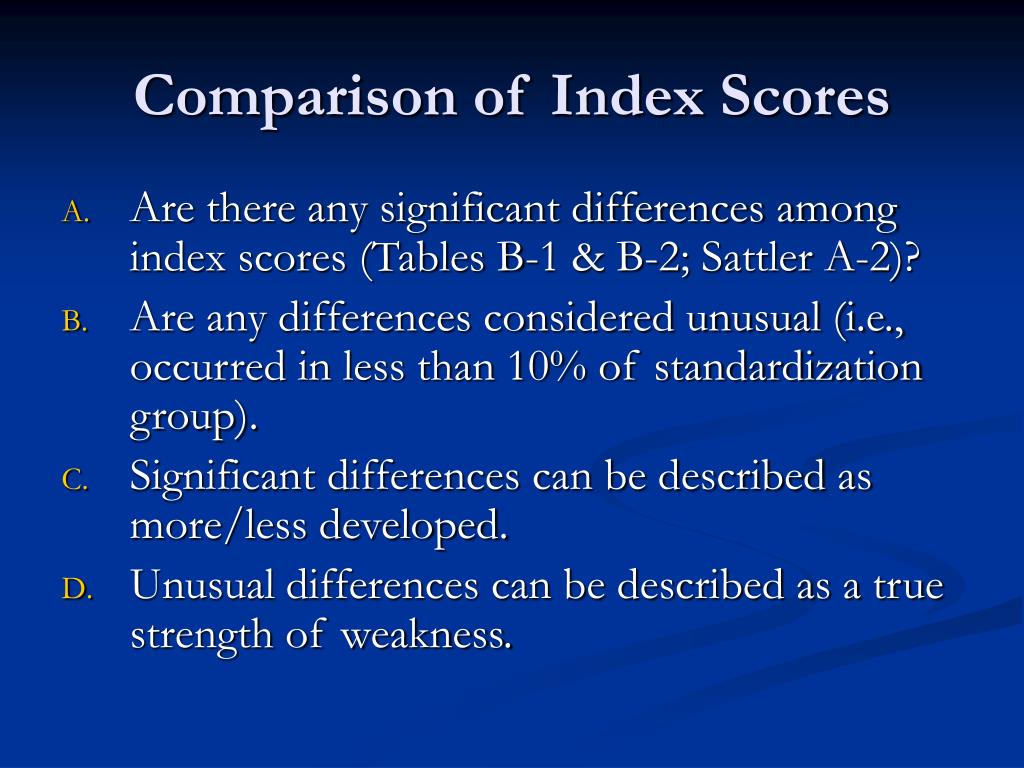 Comparison of Index Scores

A. Are there any significant differences among index scores (Tables B-1 & B-2; Sattler A-2)?

B. Are any differences considered unusual (i.e., occurred in less than 10% of standardization group).

C. Significant differences can be described as more/less developed.

D. Unusual differences can be described as a true strength of weakness.